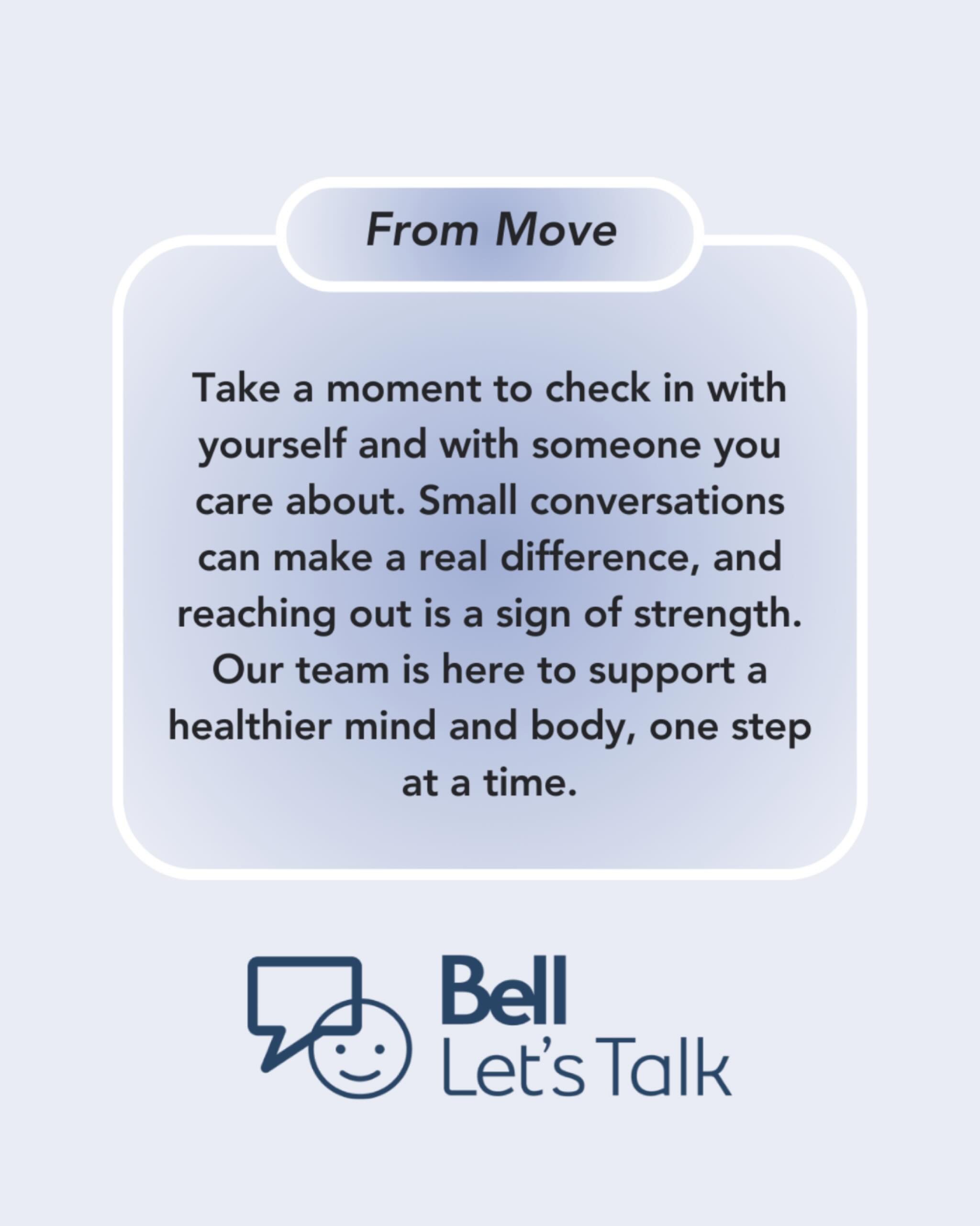 From Move

Take a moment to check in with yourself and with someone you care about. Small conversations can make a real difference, and reaching out is a sign of strength. Our team is here to support a healthier mind and body, one step at a time.

Bell
Let's Talk